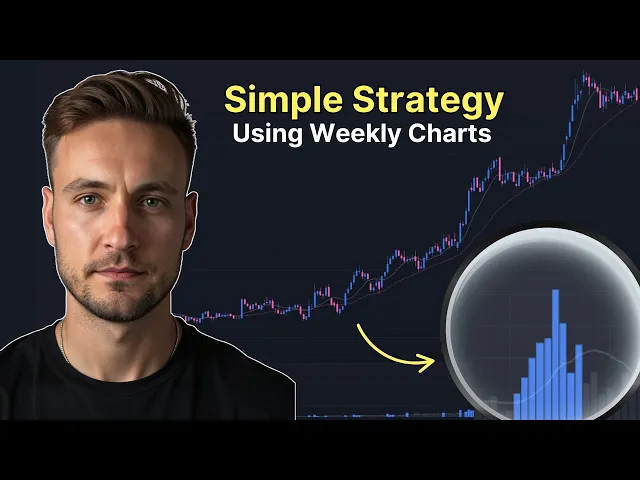 Simple Strategy
Using Weekly Charts